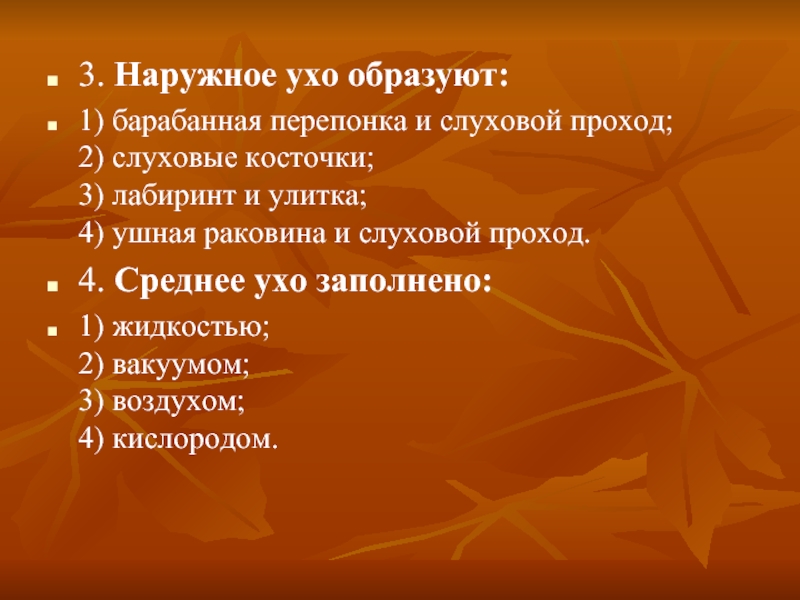 3. Наружное ухо образуют:

1) барабанная перепонка и слуховой проход;
2) слуховые косточки;
3) лабиринт и улитка;
4) ушная раковина и слуховой проход.

4. Среднее ухо заполнено:

1) жидкостью;
2) вакуумом;
3) воздухом;
4) кислородом.